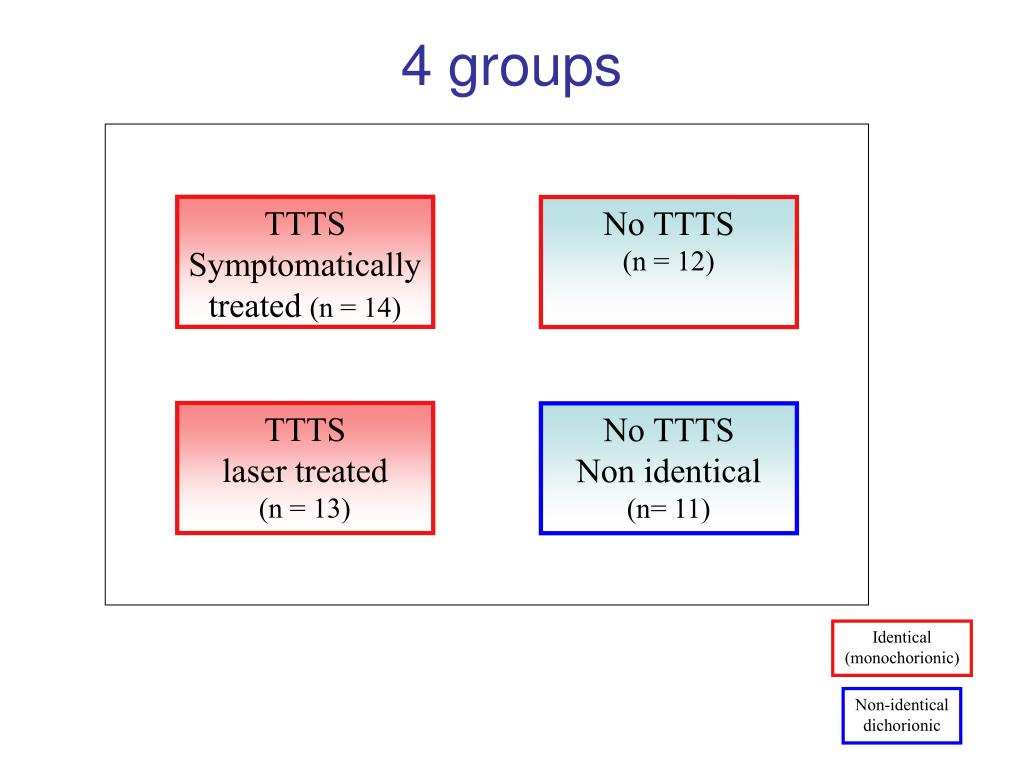 4 groups

TTTS
Symptomatically treated (n = 14)

No TTTS
(n = 12)

TTTS
laser treated
(n = 13)

No TTTS
Non identical
(n= 11)

Identical
(monochorionic)

Non-identical
dichorionic